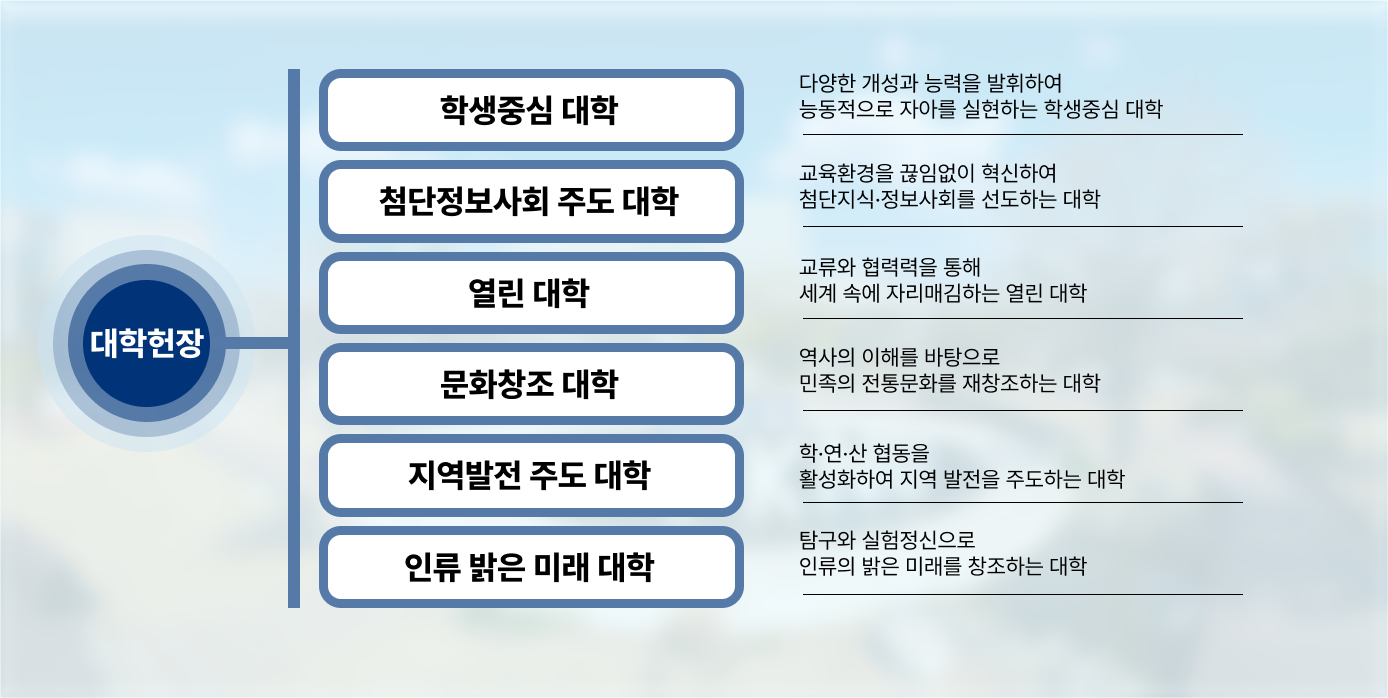 대학헌장

학생중심 대학

다양한 개성과 능력을 발휘하여
능동적으로 자아를 실현하는 학생중심 대학

첨단정보사회 주도 대학

교육환경을 끊임없이 혁신하여
첨단지식·정보사회를 선도하는 대학

열린 대학

교류와 협력력을 통해
세계 속에 자리매김하는 열린 대학

문화창조 대학

역사의 이해를 바탕으로
민족의 전통문화를 재창조하는 대학

지역발전 주도 대학

학·연·산 협동을
활성화하여 지역 발전을 주도하는 대학

인류 밝은 미래 대학

탐구와 실험정신으로
인류의 밝은 미래를 창조하는 대학